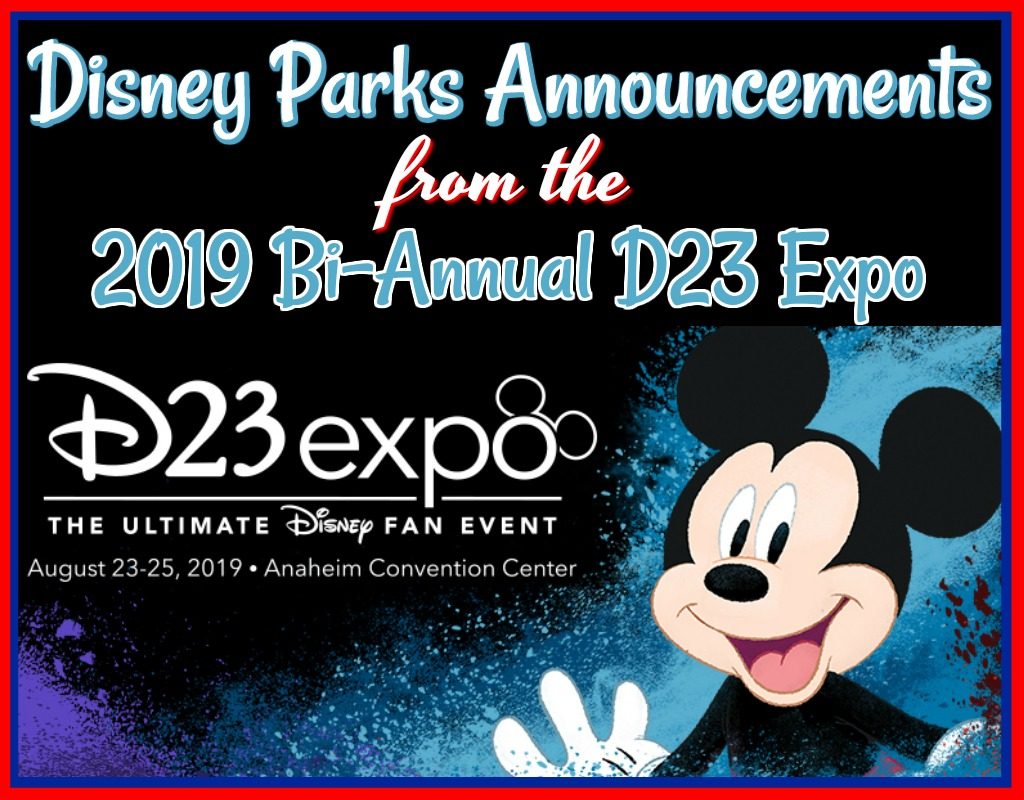 Disney Parks Announcements
from the
2019 Bi-Annual D23 Expo

D23 expo
THE ULTIMATE Disney FAN EVENT
August 23-25, 2019 • Anaheim Convention Center